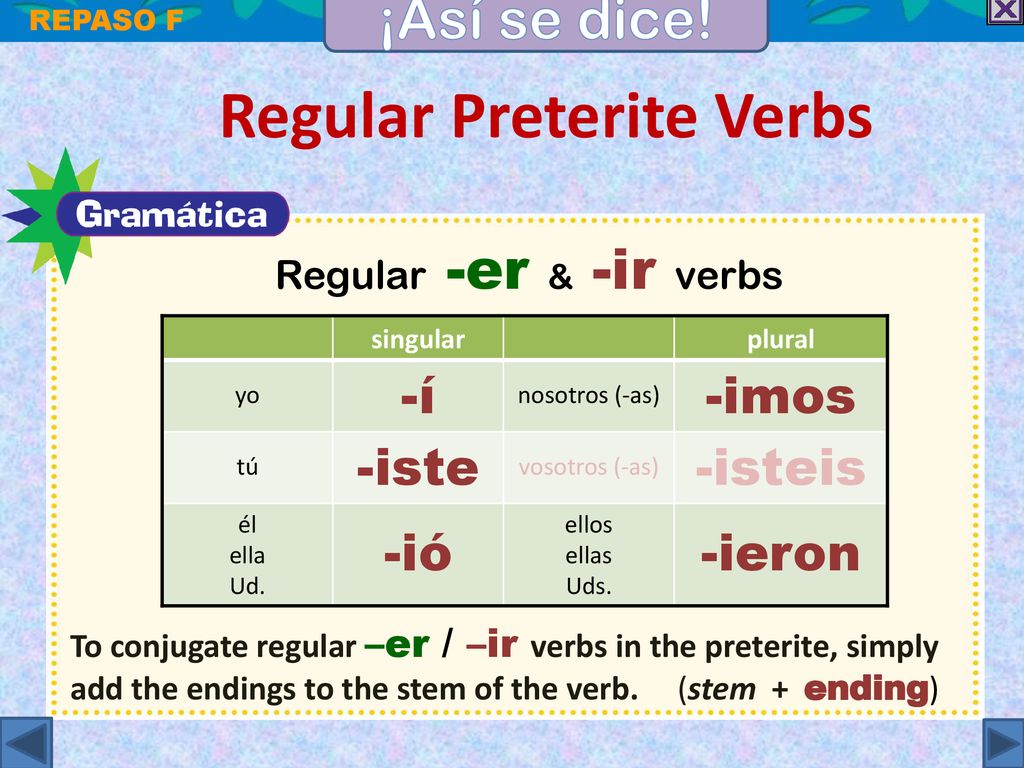 REPASO F

¡Así se dice!

Regular Preterite Verbs

Gramática

Regular -er & -ir verbs

| | singular | | plural |
|---|---|---|---|
| yo | -í | nosotros (-as) | -imos |
| tú | -iste | vosotros (-as) | -isteis |
| él ella Ud. | -ió | ellos ellas Uds. | -ieron |

To conjugate regular –er / –ir verbs in the preterite, simply add the endings to the stem of the verb. (stem + ending)